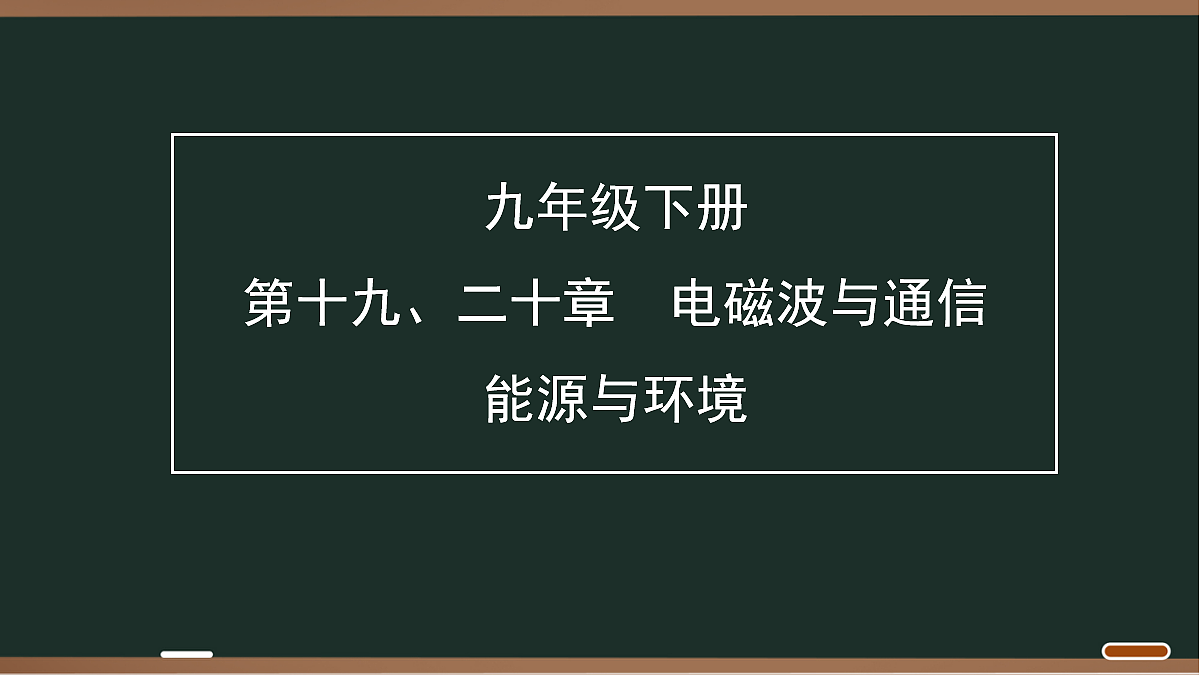 九年级下册

第十九、二十章　电磁波与通信

能源与环境